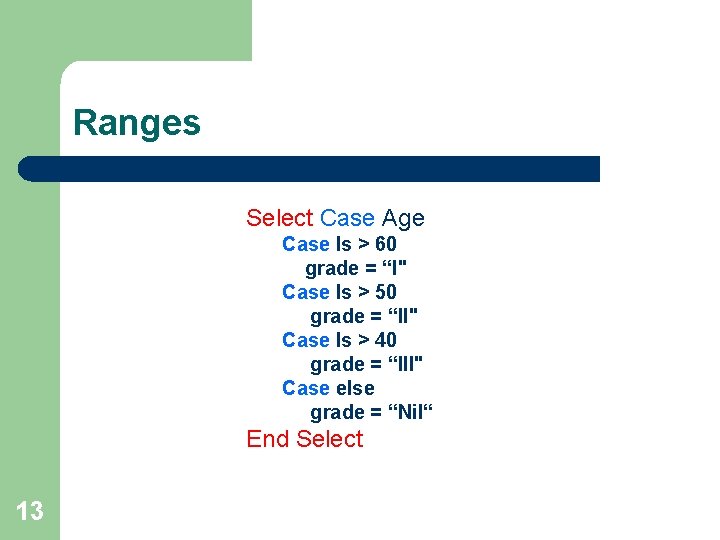 Ranges

Select Case Age
Case Is > 60
grade = “I"
Case Is > 50
grade = “II"
Case Is > 40
grade = “III"
Case else
grade = “Nil“
End Select

13